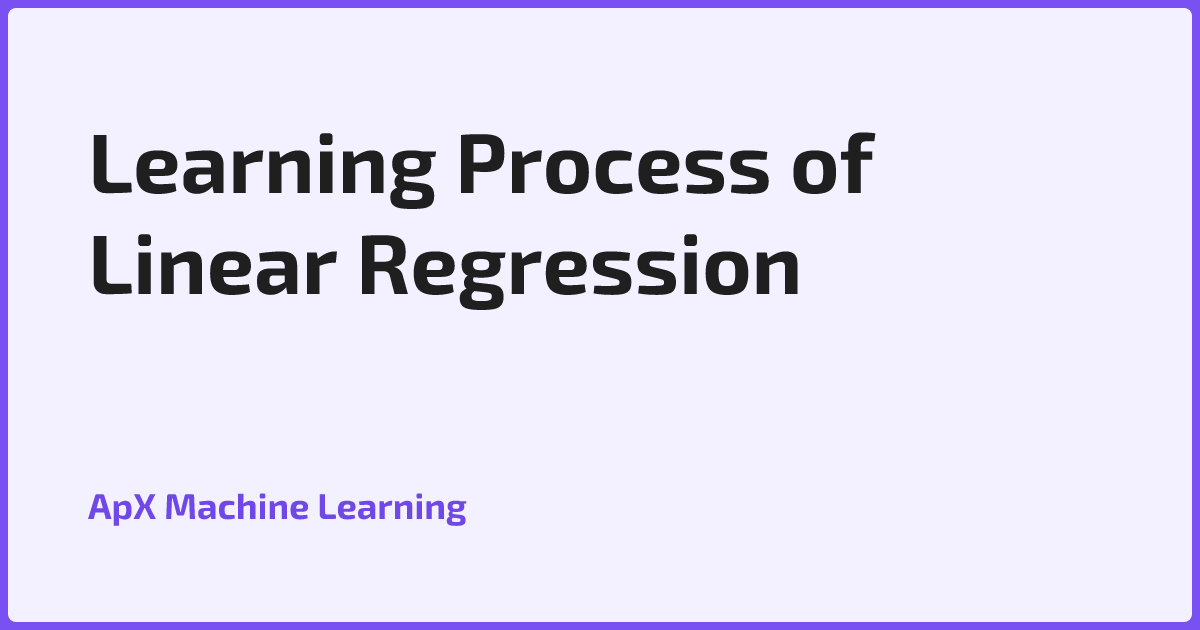 Learning Process of Linear Regression

ApX Machine Learning